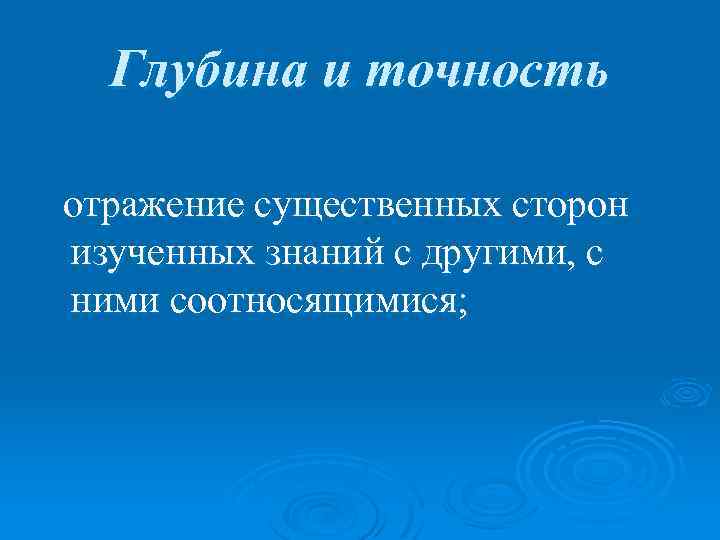 Глубина и точность

отражение существенных сторон изученных знаний с другими, с ними соотносящимися;